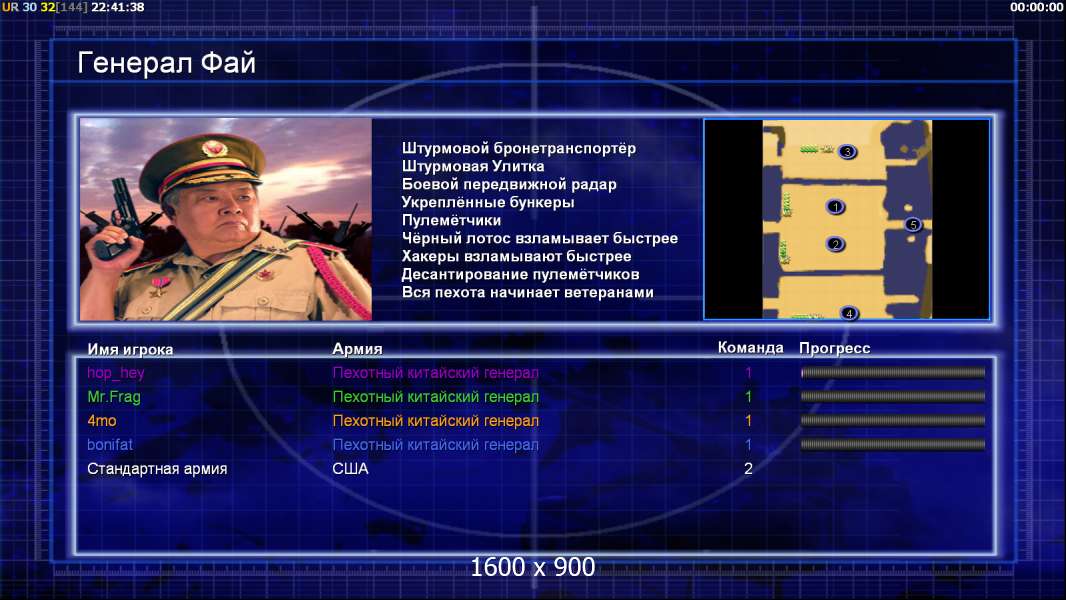 UR 30 32[144] 22:41:38

00:00:00

Генерал Фай

Штурмовой бронетранспортёр
Штурмовая Улитка
Боевой передвижной радар
Укреплённые бункеры
Пулемётчики
Чёрный лотос взламывает быстрее
Хакеры взламывают быстрее
Десантирование пулемётчиков
Вся пехота начинает ветеранами

3
1
5
2
4

| Имя игрока | Армия | Команда | Прогресс |
|---|---|---|---|
| hop_hey | Пехотный китайский генерал | 1 | |
| Mr.Frag | Пехотный китайский генерал | 1 | |
| 4mo | Пехотный китайский генерал | 1 | |
| bonifat | Пехотный китайский генерал | 1 | |
| Стандартная армия | США | 2 | |

1600 x 900